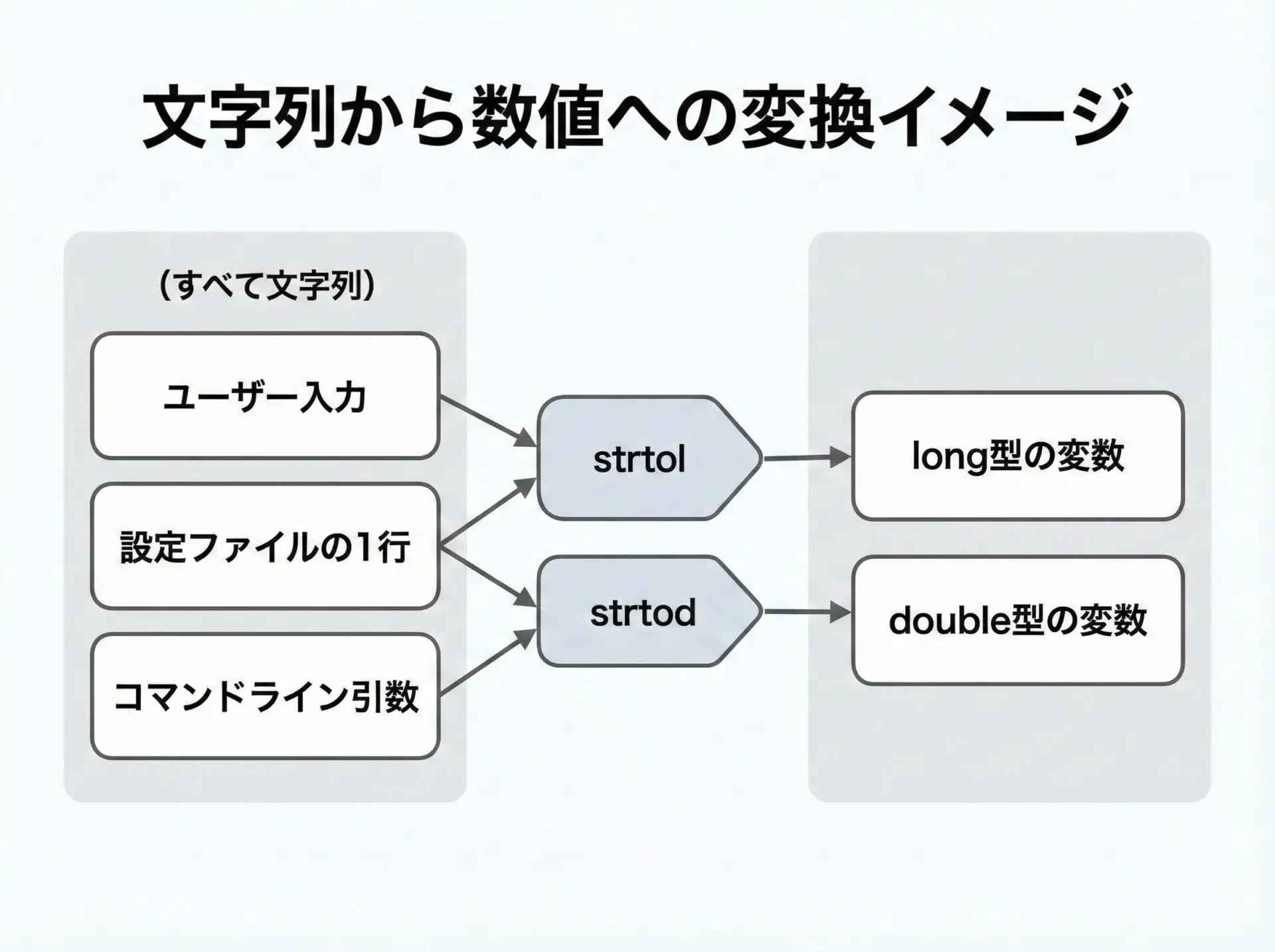 文字列から数値への変換イメージ

（すべて文字列）

ユーザー入力

設定ファイルの1行

コマンドライン引数

strtol

strtod

long型の変数

double型の変数